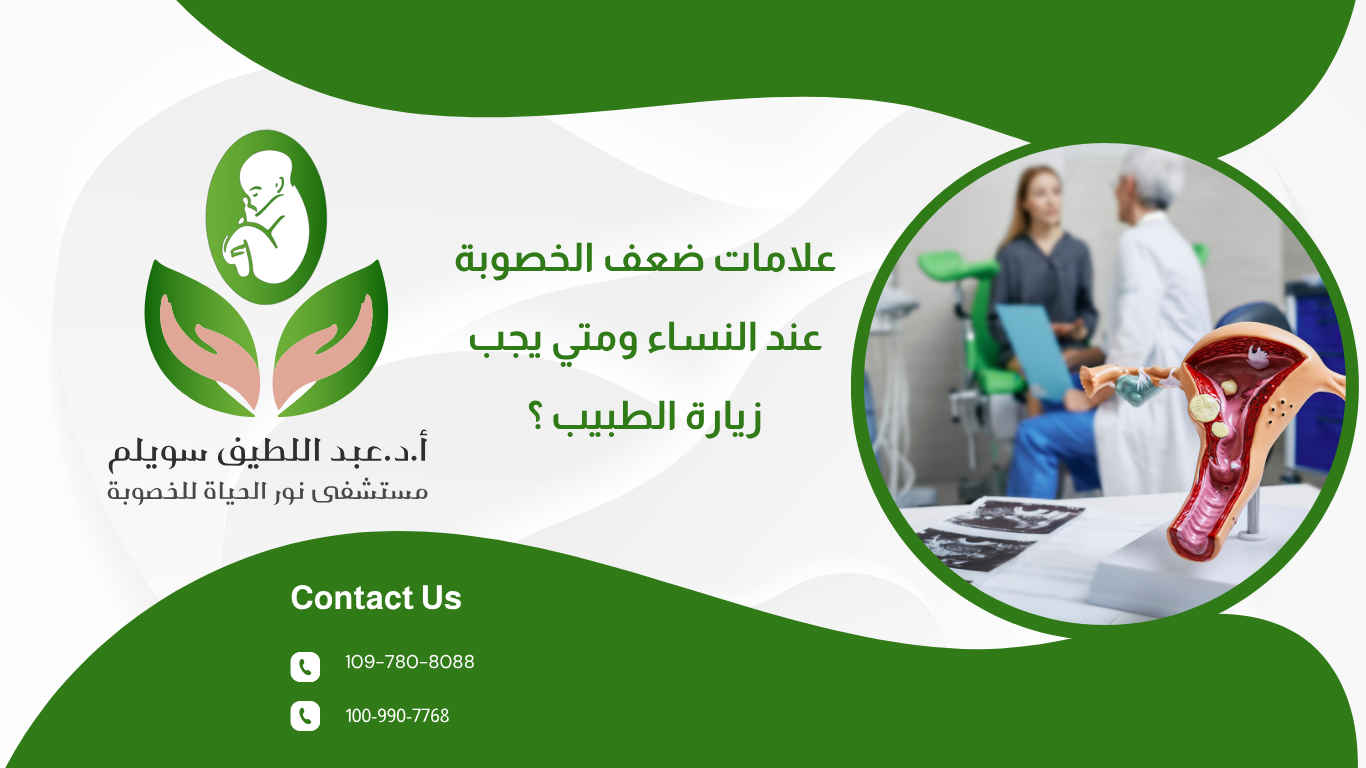 علامات ضعف الخصوبة عند النساء ومتي يجب زيارة الطبيب ؟

أ.د.عبد اللطيف سويلم
مستشفى نور الحياة للخصوبة

Contact Us

109-780-8088

100-990-7768